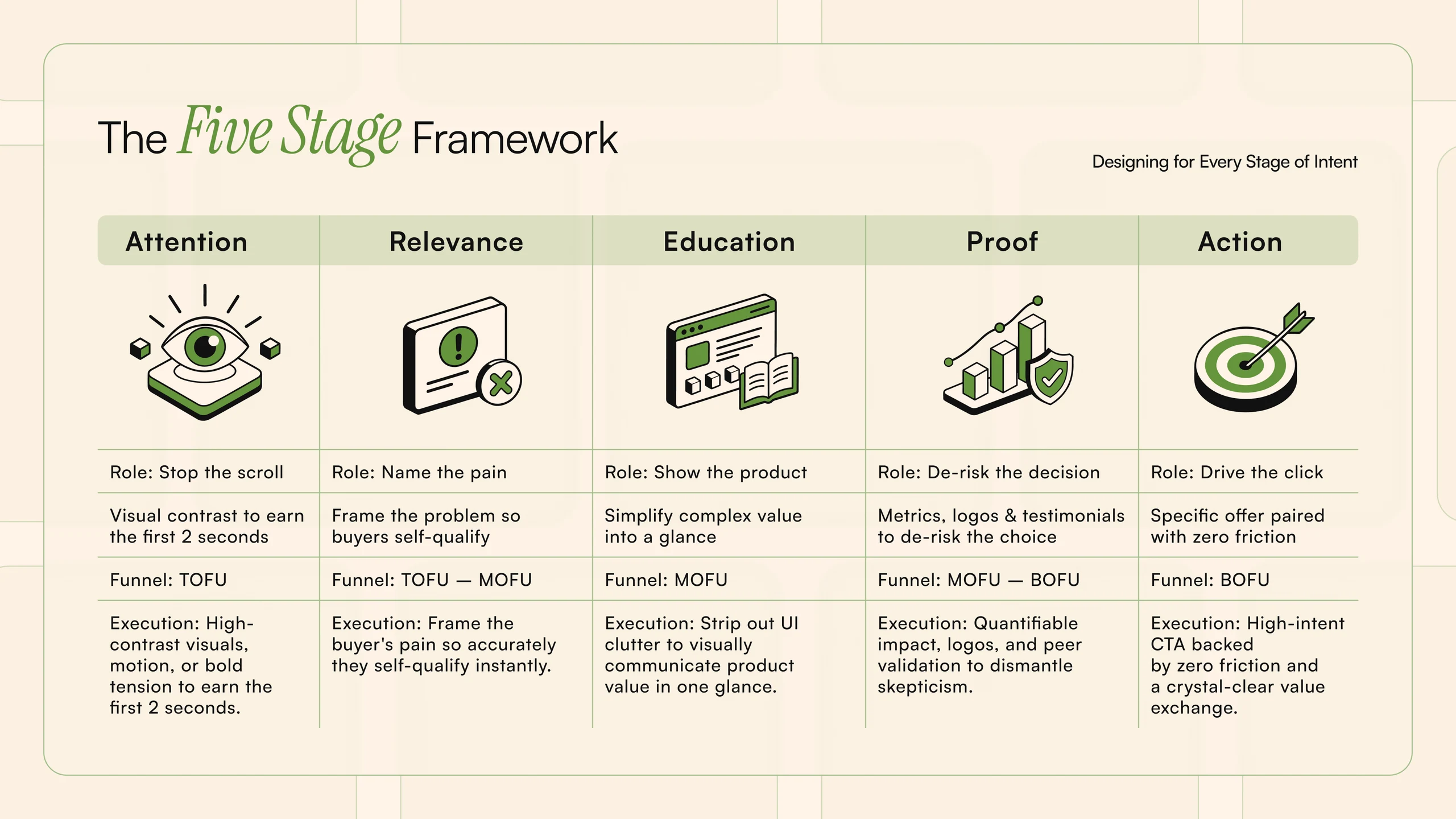 The Five Stage Framework

Designing for Every Stage of Intent

| Attention | Relevance | Education | Proof | Action |
|---|---|---|---|---|
| Role: Stop the scroll | Role: Name the pain | Role: Show the product | Role: De-risk the decision | Role: Drive the click |
| Visual contrast to earn the first 2 seconds | Frame the problem so buyers self-qualify | Simplify complex value into a glance | Metrics, logos & testimonials to de-risk the choice | Specific offer paired with zero friction |
| Funnel: TOFU | Funnel: TOFU — MOFU | Funnel: MOFU | Funnel: MOFU — BOFU | Funnel: BOFU |
| Execution: High-contrast visuals, motion, or bold tension to earn the first 2 seconds. | Execution: Frame the buyer's pain so accurately they self-qualify instantly. | Execution: Strip out UI clutter to visually communicate product value in one glance. | Execution: Quantifiable impact, logos, and peer validation to dismantle skepticism. | Execution: High-intent CTA backed by zero friction and a crystal-clear value exchange. |